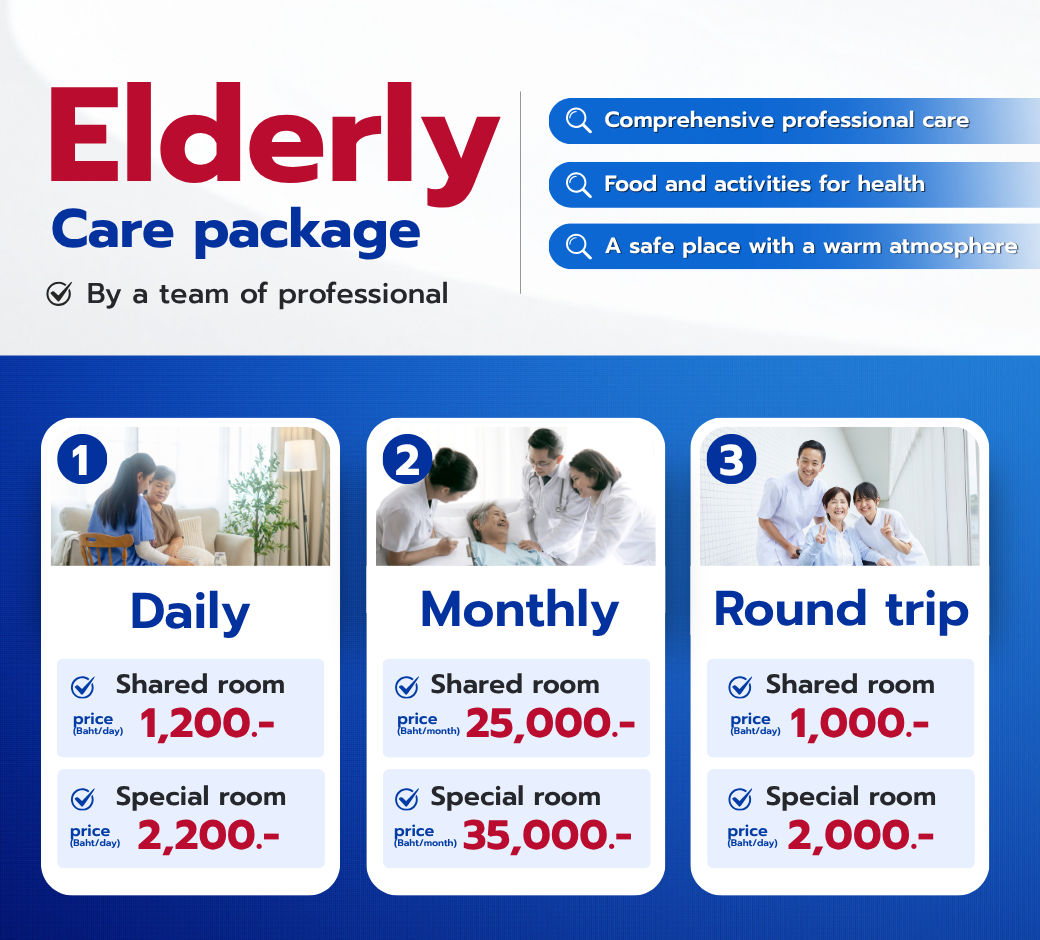 Elderly
Care package

By a team of professional

Comprehensive professional care

Food and activities for health

A safe place with a warm atmosphere

1
Daily
Shared room
price (Baht/day) 1,200.-
Special room
price (Baht/day) 2,200.-

2
Monthly
Shared room
price (Baht/month) 25,000.-
Special room
price (Baht/month) 35,000.-

3
Round trip
Shared room
price (Baht/day) 1,000.-
Special room
price (Baht/day) 2,000.-